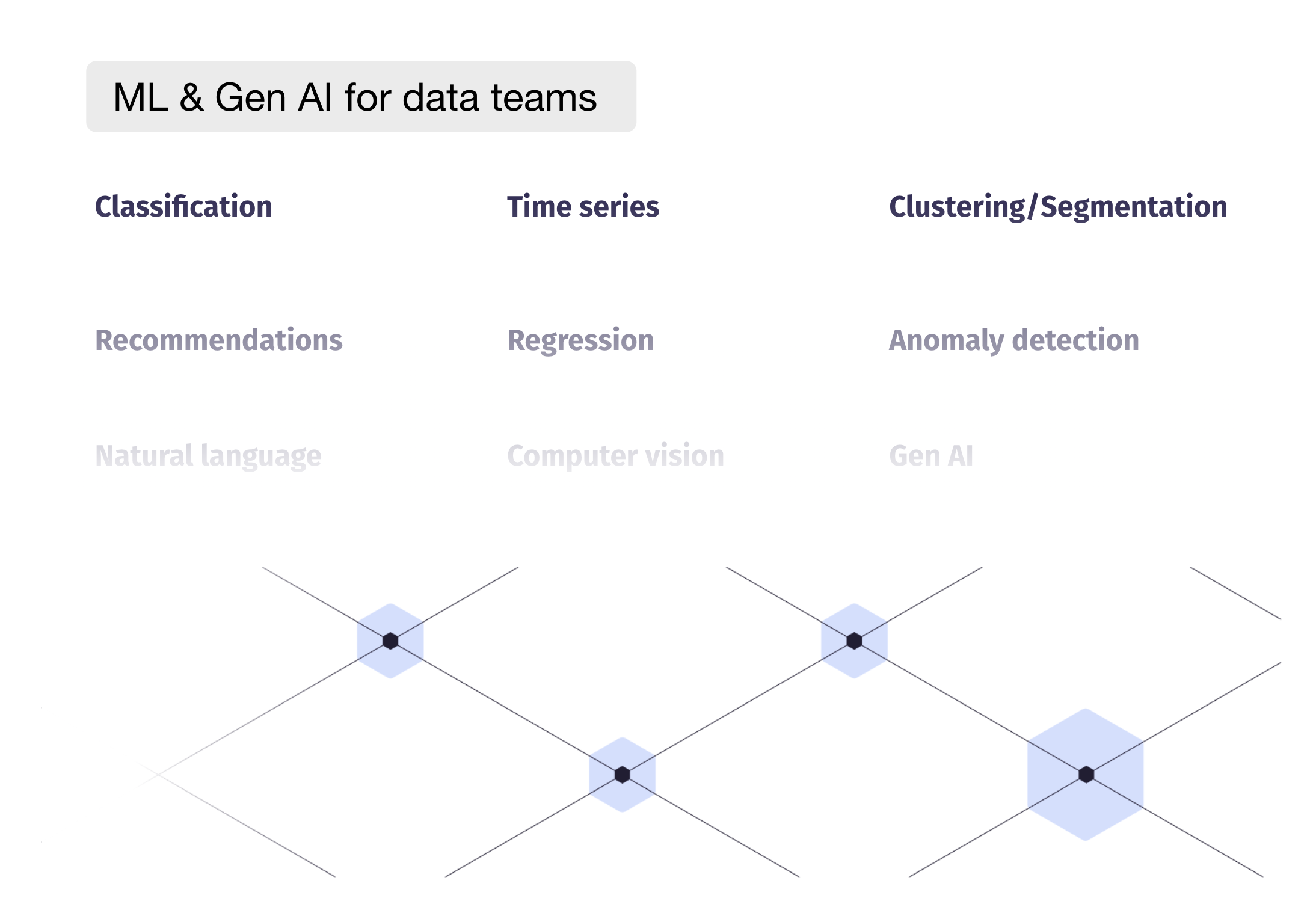 ML & Gen AI for data teams

Classification

Time series

Clustering/Segmentation

Recommendations

Regression

Anomaly detection

Natural language

Computer vision

Gen AI